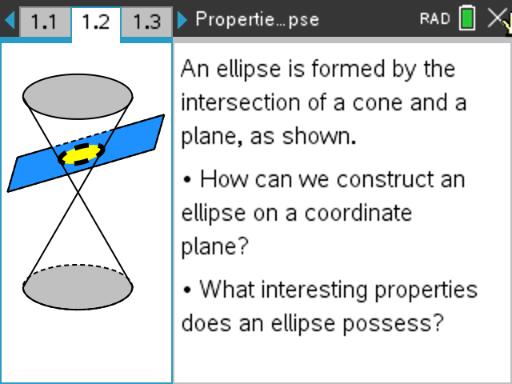 1.1 1.2 1.3 Propertie…pse RAD

An ellipse is formed by the intersection of a cone and a plane, as shown.

• How can we construct an ellipse on a coordinate plane?

• What interesting properties does an ellipse possess?